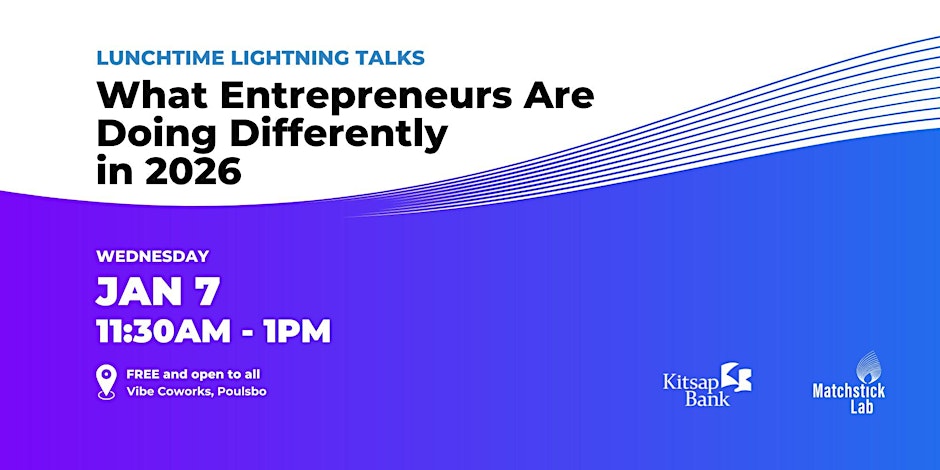 LUNCHTIME LIGHTNING TALKS

What Entrepreneurs Are Doing Differently in 2026

WEDNESDAY

JAN 7

11:30AM - 1PM

FREE and open to all
Vibe Coworks, Poulsbo

Kitsap Bank

Matchstick Lab